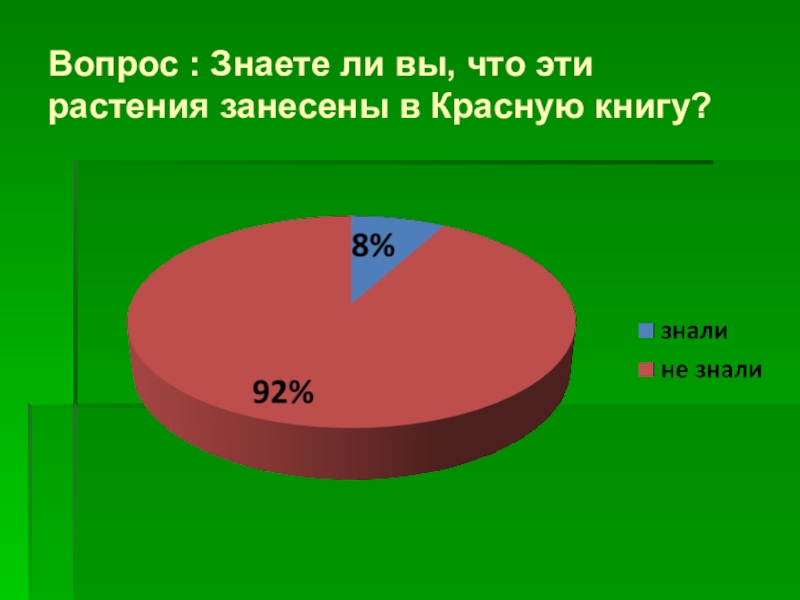 Вопрос : Знаете ли вы, что эти растения занесены в Красную книгу?

8%

92%

знали

не знали